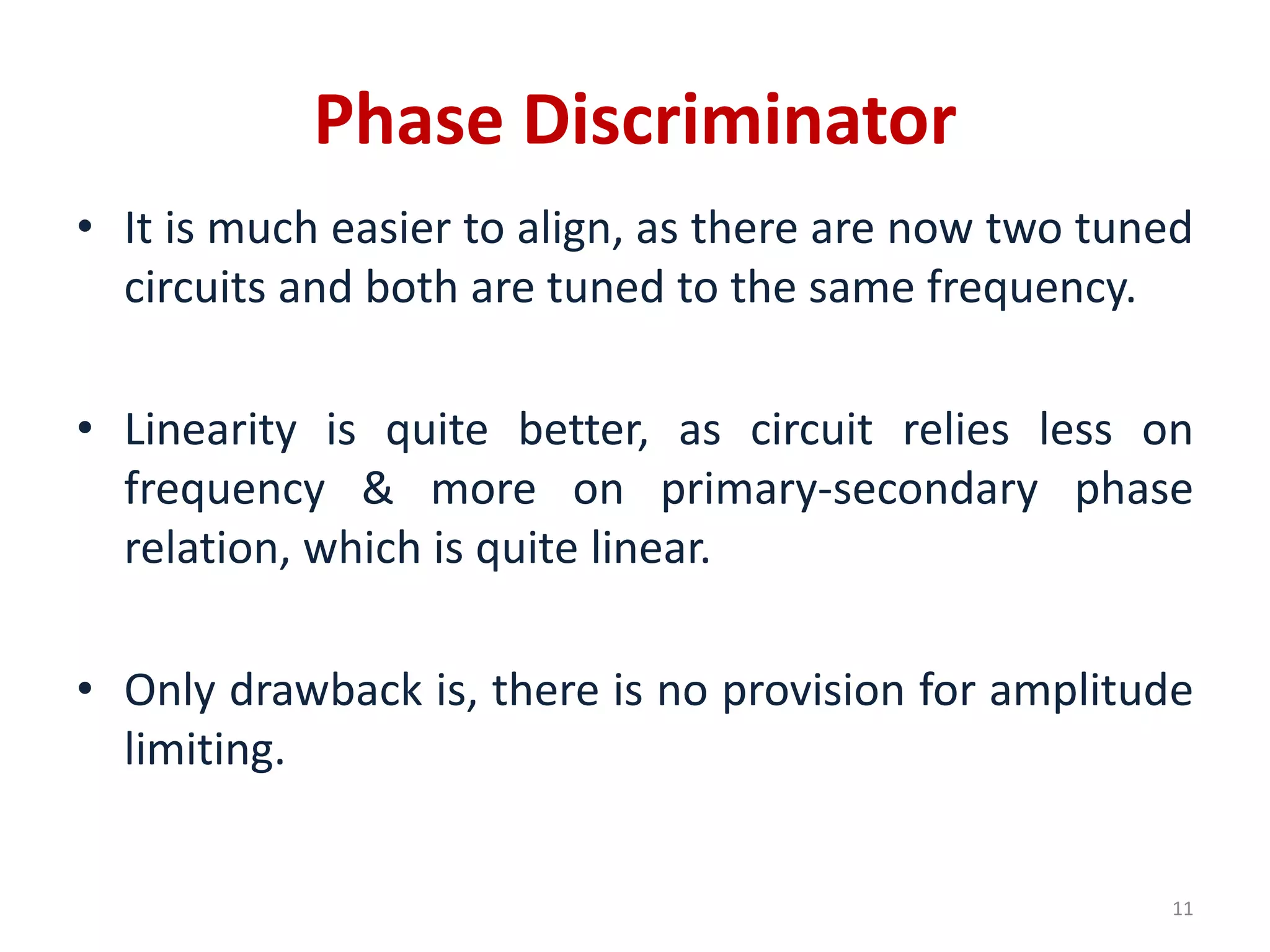 Phase Discriminator

• It is much easier to align, as there are now two tuned circuits and both are tuned to the same frequency.

• Linearity is quite better, as circuit relies less on frequency & more on primary-secondary phase relation, which is quite linear.

• Only drawback is, there is no provision for amplitude limiting.

11